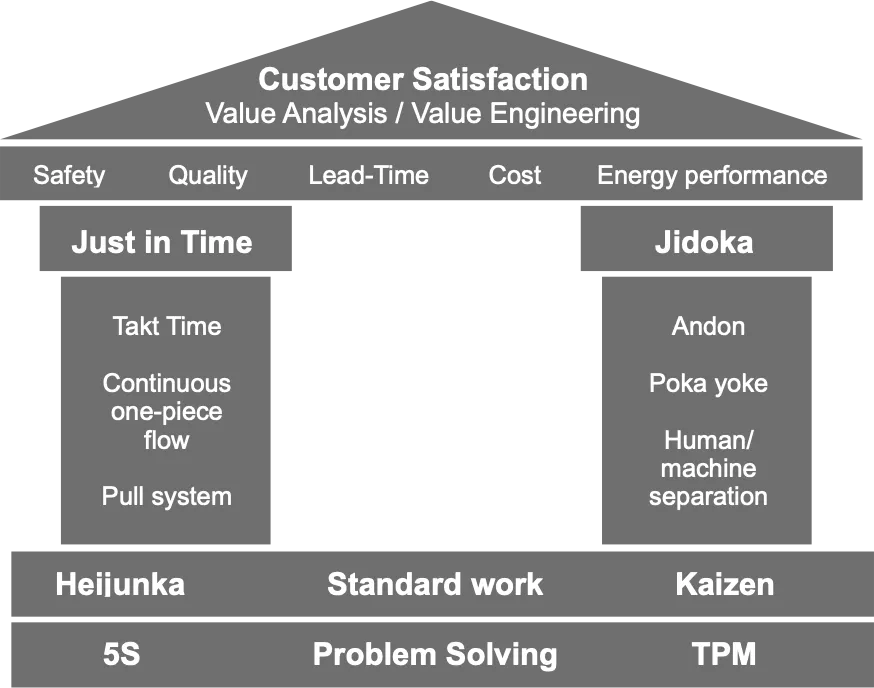 Customer Satisfaction
Value Analysis / Value Engineering

Safety Quality Lead-Time Cost Energy performance

Just in Time

Takt Time

Continuous one-piece flow

Pull system

Jidoka

Andon

Poka yoke

Human/ machine separation

Heijunka Standard work Kaizen

5S Problem Solving TPM